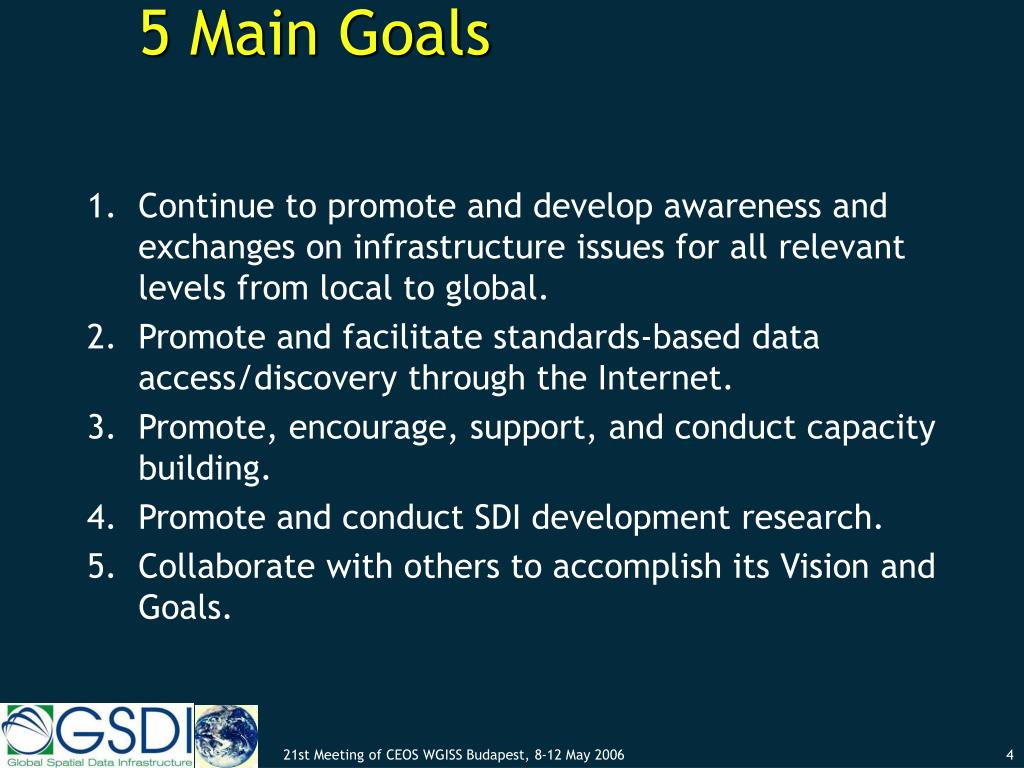 5 Main Goals

1. Continue to promote and develop awareness and exchanges on infrastructure issues for all relevant levels from local to global.
2. Promote and facilitate standards-based data access/discovery through the Internet.
3. Promote, encourage, support, and conduct capacity building.
4. Promote and conduct SDI development research.
5. Collaborate with others to accomplish its Vision and Goals.

GSDI
Global Spatial Data Infrastructure

21st Meeting of CEOS WGISS Budapest, 8-12 May 2006

4